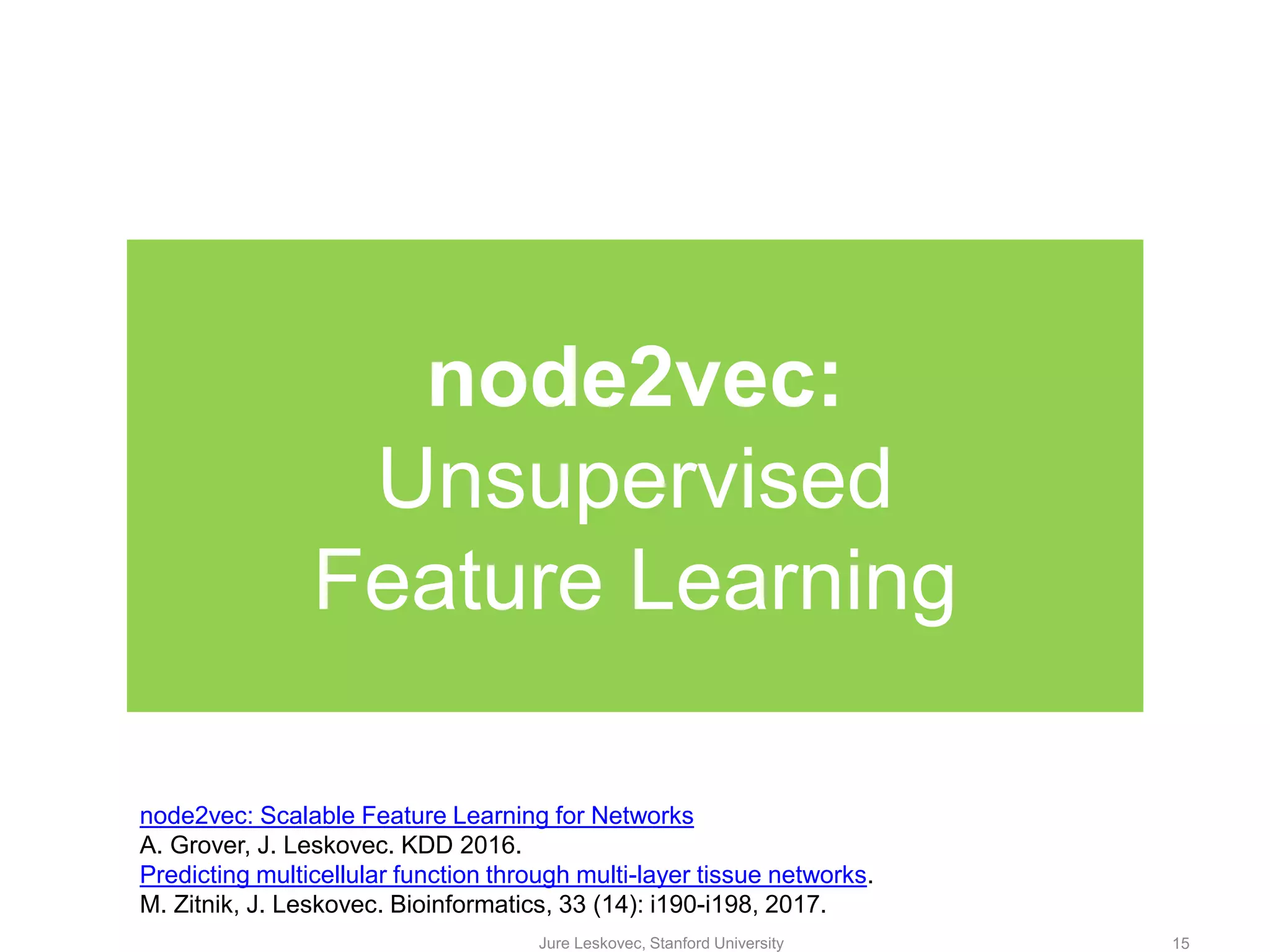 node2vec:
Unsupervised
Feature Learning

node2vec: Scalable Feature Learning for Networks
A. Grover, J. Leskovec. KDD 2016.
Predicting multicellular function through multi-layer tissue networks.
M. Zitnik, J. Leskovec. Bioinformatics, 33 (14): i190-i198, 2017.

Jure Leskovec, Stanford University

15